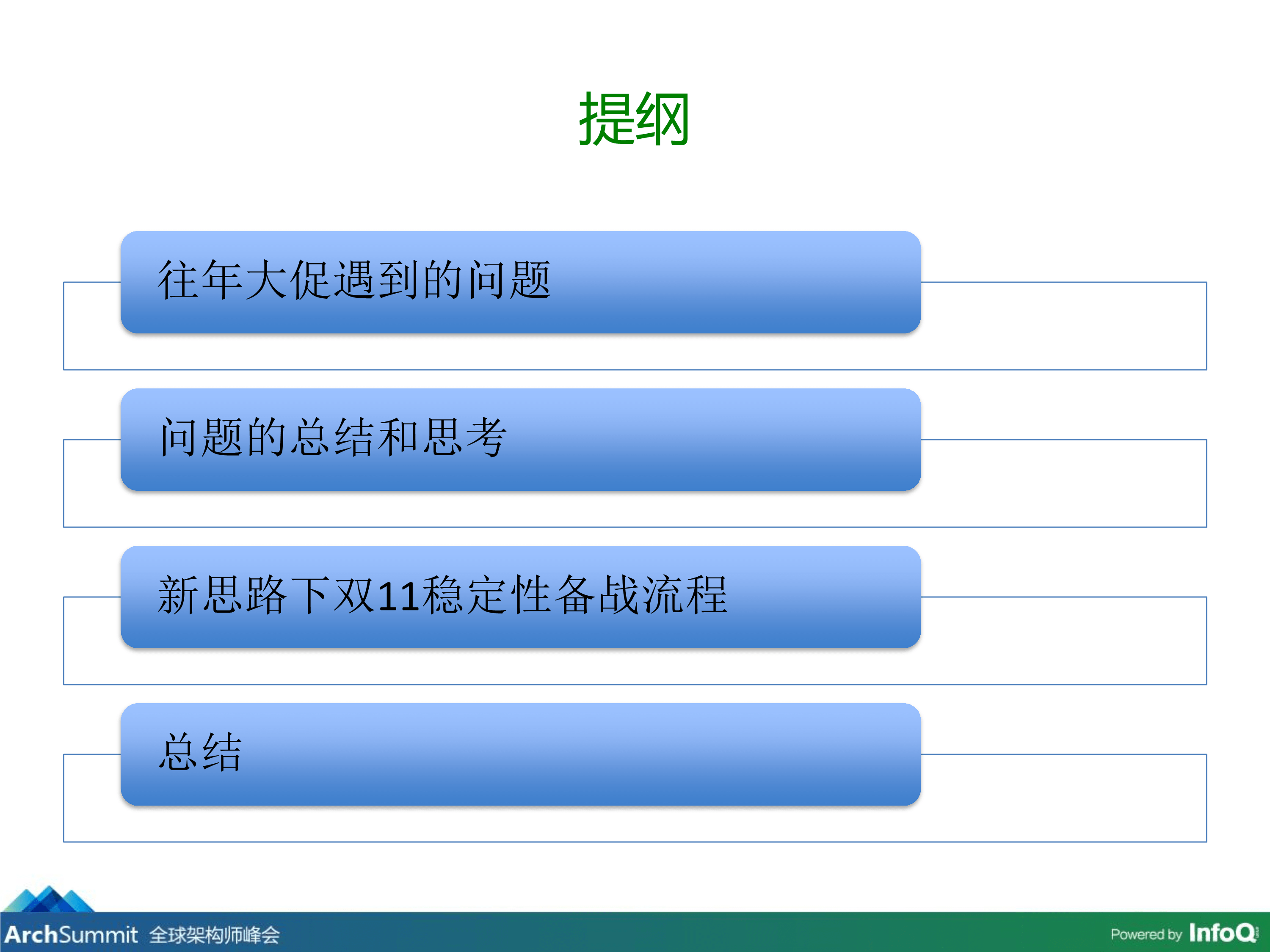 提纲

往年大促遇到的问题

问题的总结和思考

新思路下双11稳定性备战流程

总结

ArchSummit 全球架构师峰会

Powered by InfoQ